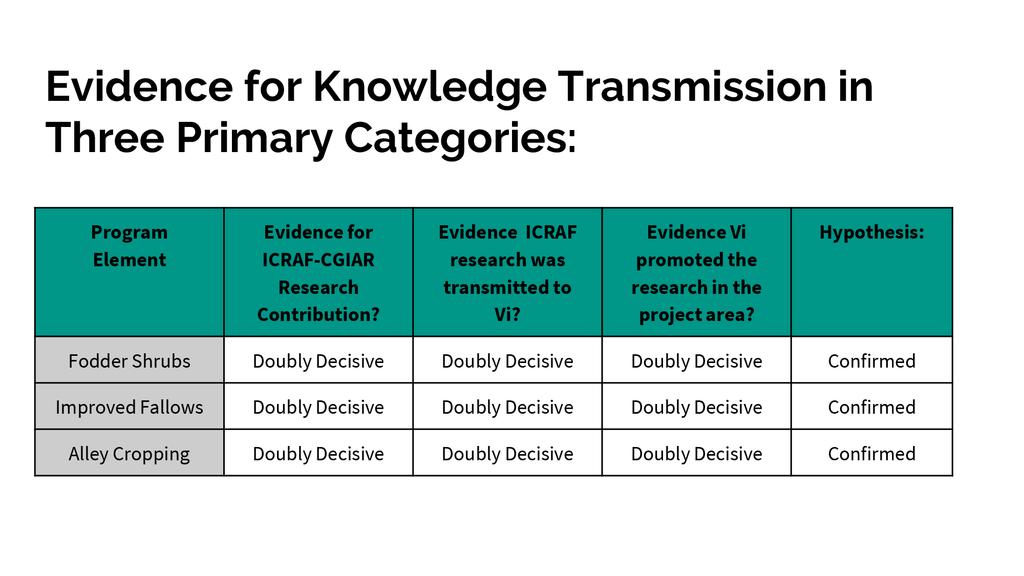 Evidence for Knowledge Transmission in Three Primary Categories:

| Program Element | Evidence for ICRAF-CGIAR Research Contribution? | Evidence ICRAF research was transmitted to Vi? | Evidence Vi promoted the research in the project area? | Hypothesis: |
|---|---|---|---|---|
| Fodder Shrubs | Doubly Decisive | Doubly Decisive | Doubly Decisive | Confirmed |
| Improved Fallows | Doubly Decisive | Doubly Decisive | Doubly Decisive | Confirmed |
| Alley Cropping | Doubly Decisive | Doubly Decisive | Doubly Decisive | Confirmed |